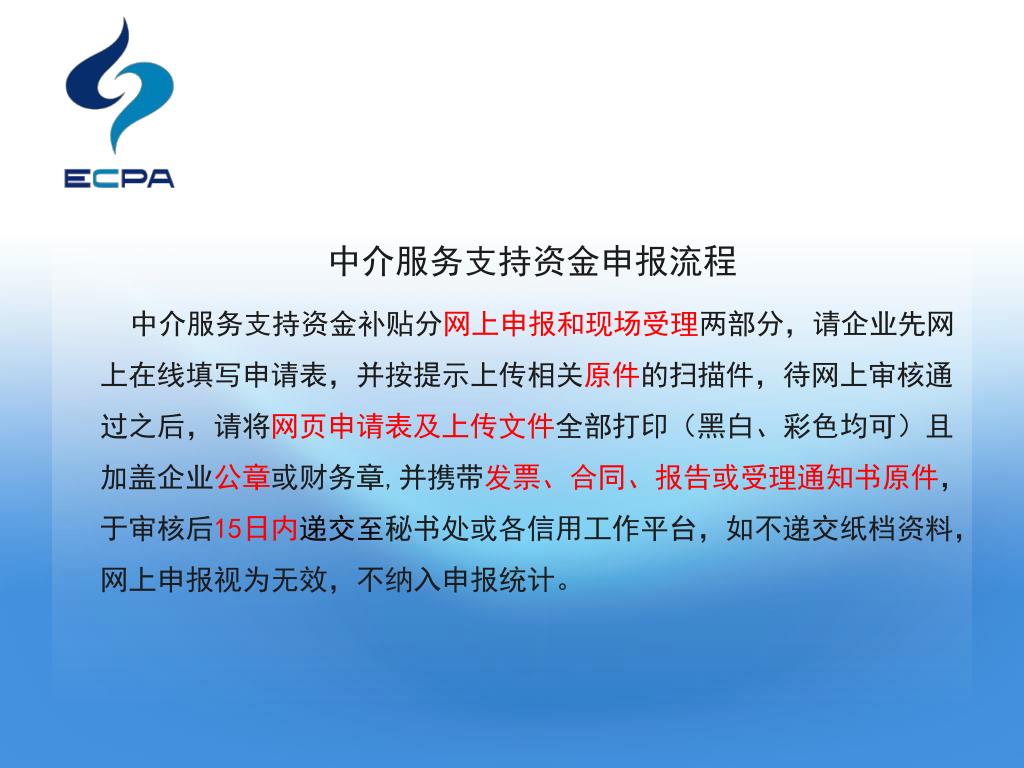 ECPA

中介服务支持资金申报流程

中介服务支持资金补贴分网上申报和现场受理两部分，请企业先网上在线填写申请表，并按提示上传相关原件的扫描件，待网上审核通过之后，请将网页申请表及上传文件全部打印（黑白、彩色均可）且加盖企业公章或财务章,并携带发票、合同、报告或受理通知书原件，于审核后15日内递交至秘书处或各信用工作平台，如不递交纸档资料，网上申报视为无效，不纳入申报统计。